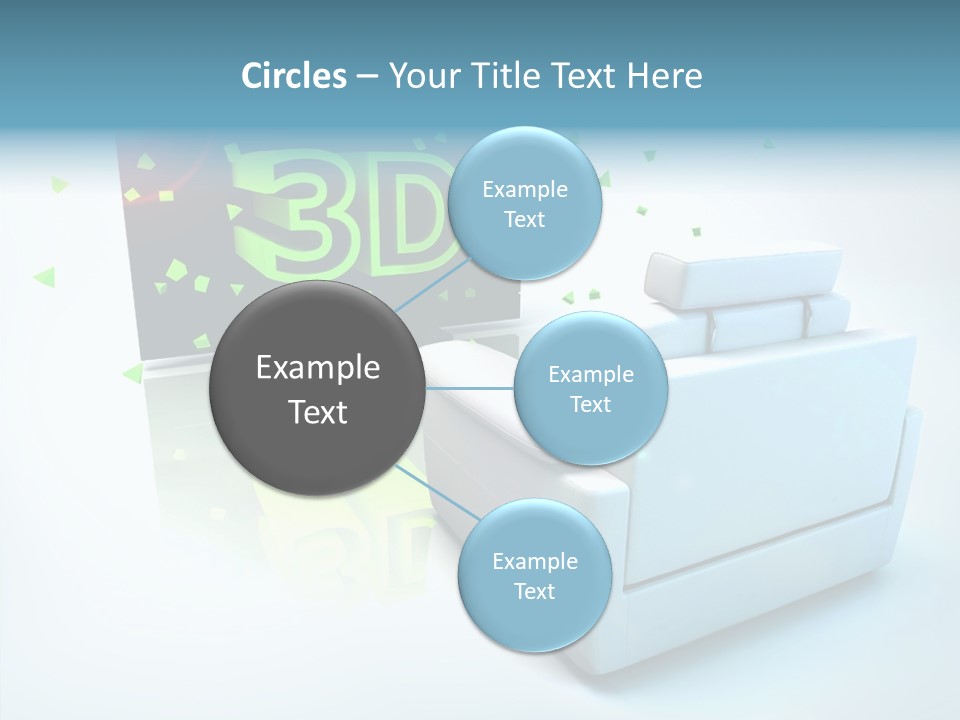 Circles – Your Title Text Here

3D

Example Text

Example Text

Example Text

Example Text